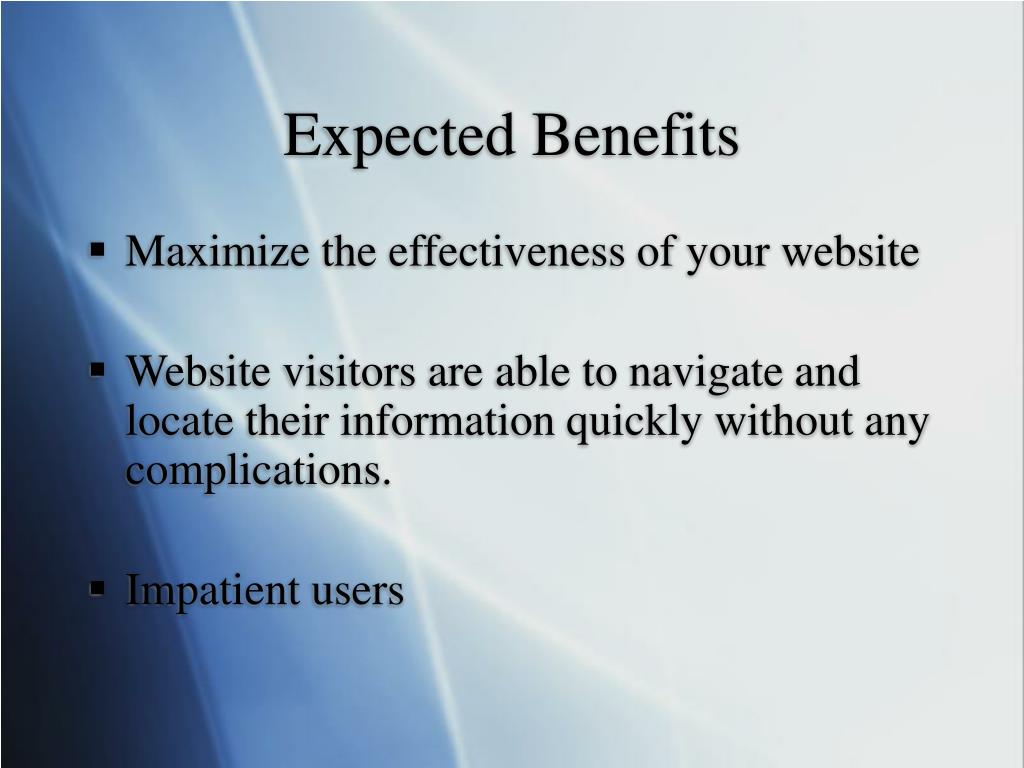 Expected Benefits

▪ Maximize the effectiveness of your website

▪ Website visitors are able to navigate and locate their information quickly without any complications.

▪ Impatient users